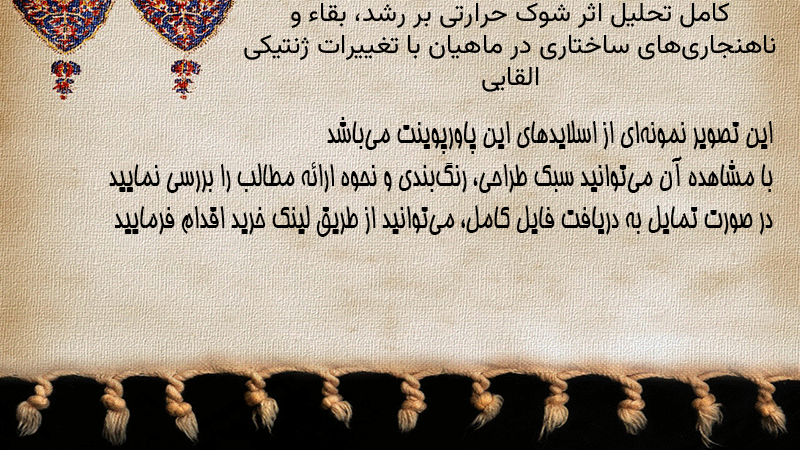 کامل تحلیل اثر شوک حرارتی بر رشد، بقاء و ناهنجاری‌های ساختاری در ماهیان با تغییرات ژنتیکی القایی

این تصویر نمونه‌ای از اسلایدهای این پاورپوینت می‌باشد
با مشاهده آن می‌توانید سبک طراحی، رنگ‌بندی و نحوه ارائه مطالب را بررسی نمایید
در صورت تمایل به دریافت فایل کامل، می‌توانید از طریق لینک خرید اقدام فرمایید